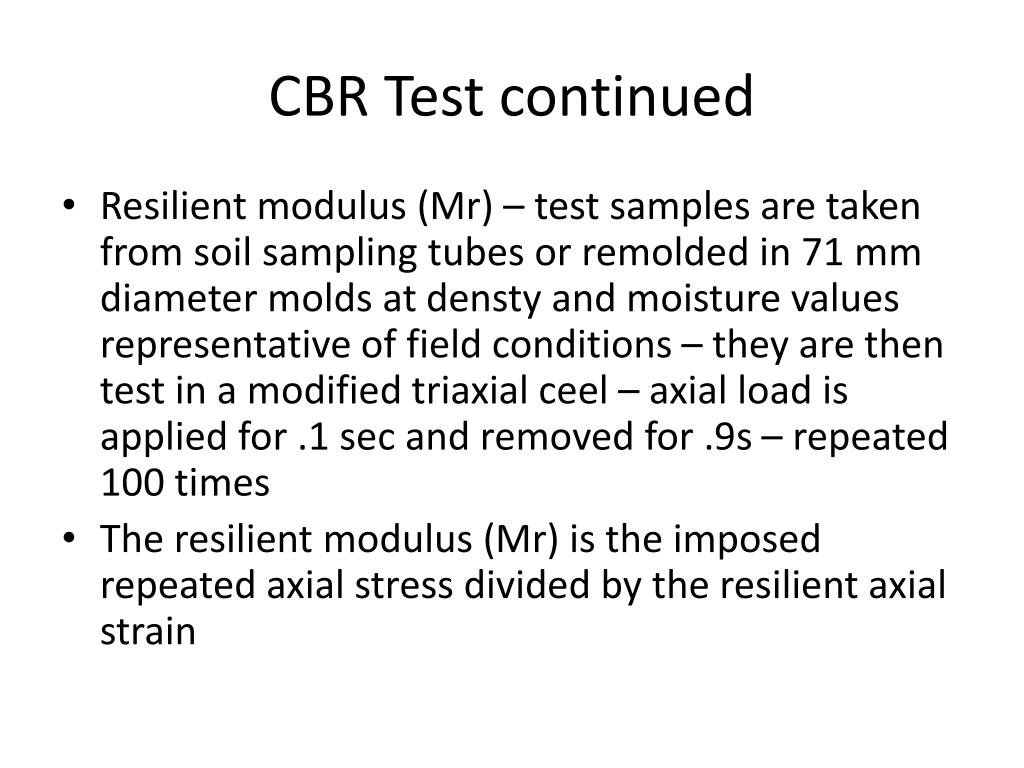 CBR Test continued

• Resilient modulus (Mr) – test samples are taken from soil sampling tubes or remolded in 71 mm diameter molds at densty and moisture values representative of field conditions – they are then test in a modified triaxial ceel – axial load is applied for .1 sec and removed for .9s – repeated 100 times
• The resilient modulus (Mr) is the imposed repeated axial stress divided by the resilient axial strain